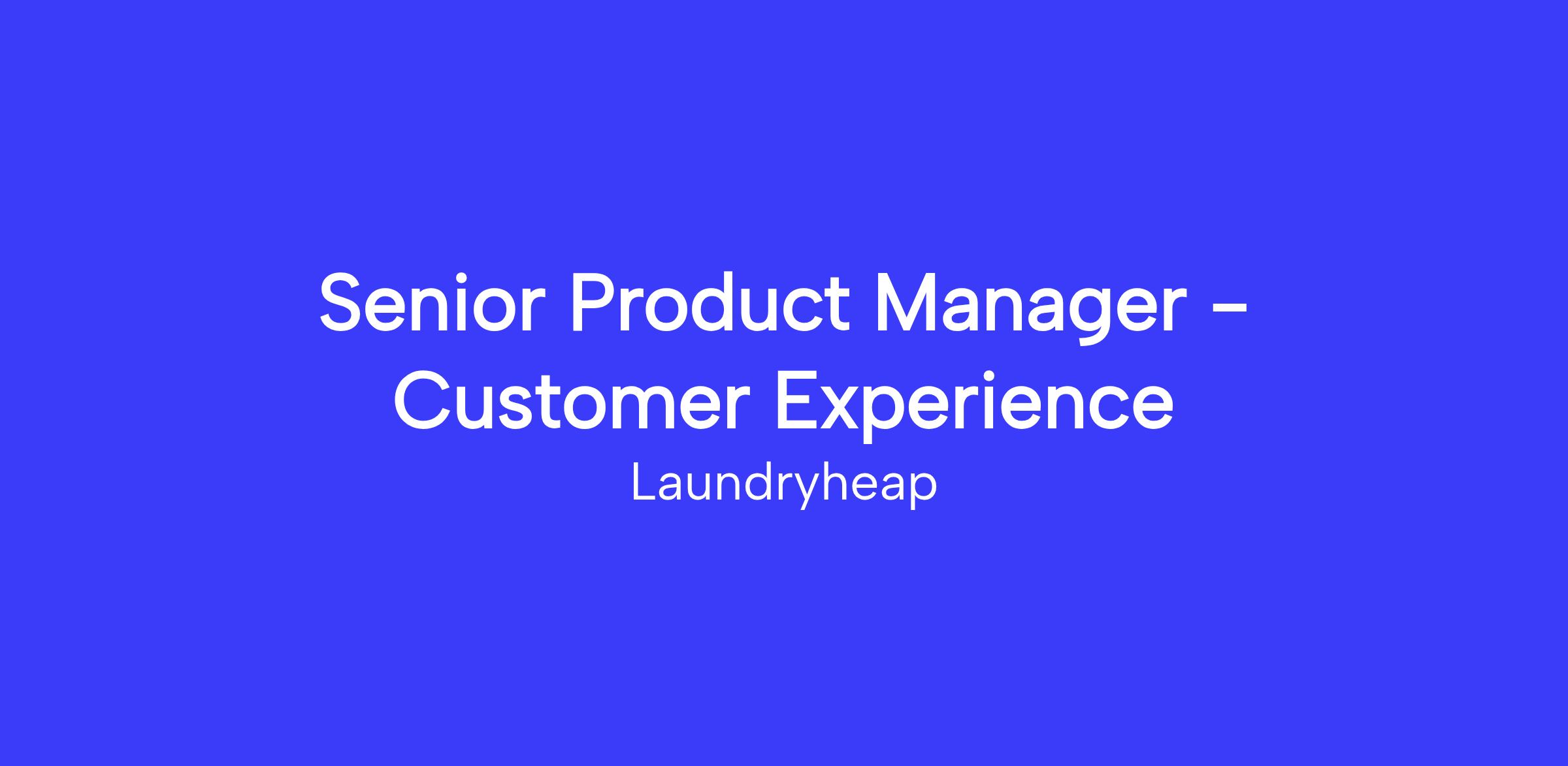 Senior Product Manager - Customer Experience

Laundryheap